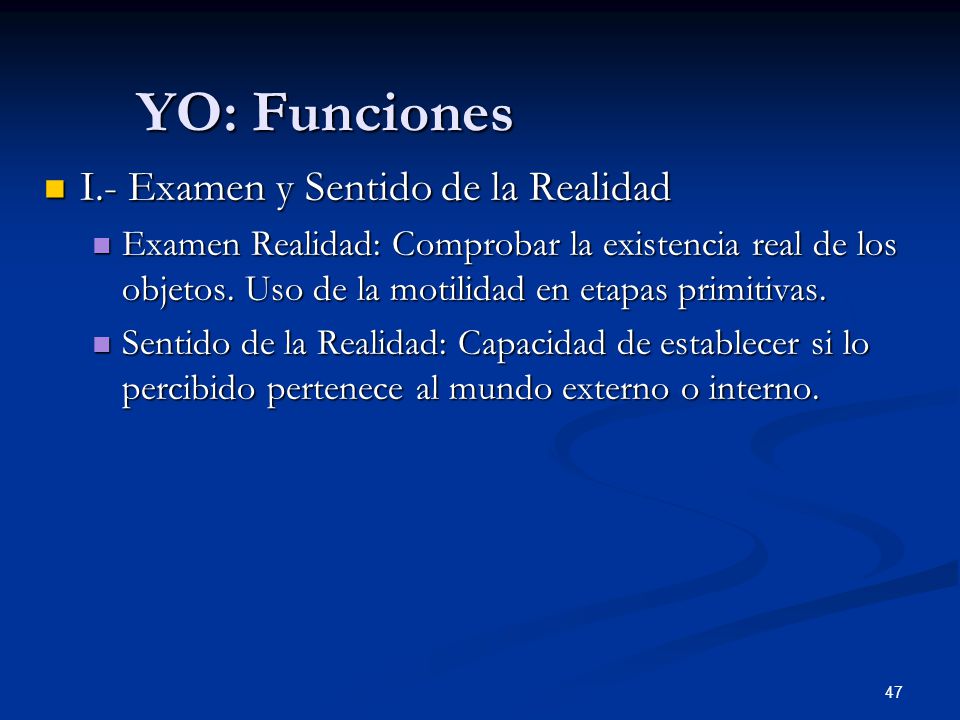 YO: Funciones

I.- Examen y Sentido de la Realidad

Examen Realidad: Comprobar la existencia real de los objetos. Uso de la motilidad en etapas primitivas.

Sentido de la Realidad: Capacidad de establecer si lo percibido pertenece al mundo externo o interno.

47